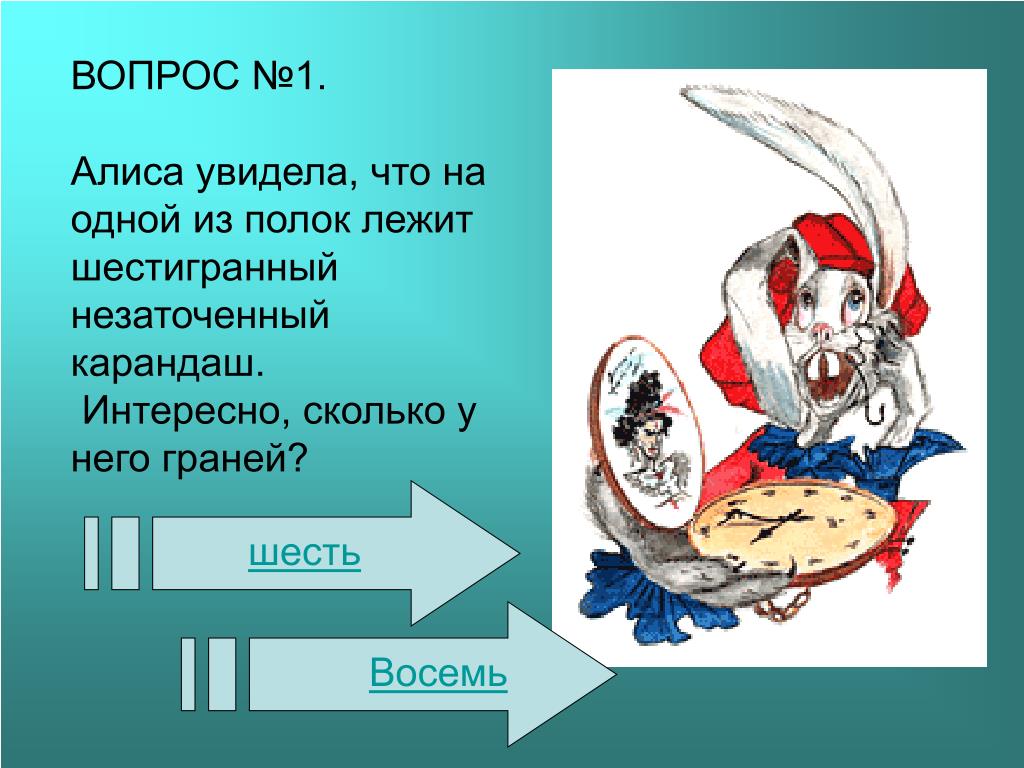 ВОПРОС №1.

Алиса увидела, что на одной из полок лежит шестигранный незаточенный карандаш.
Интересно, сколько у него граней?

шесть

Восемь